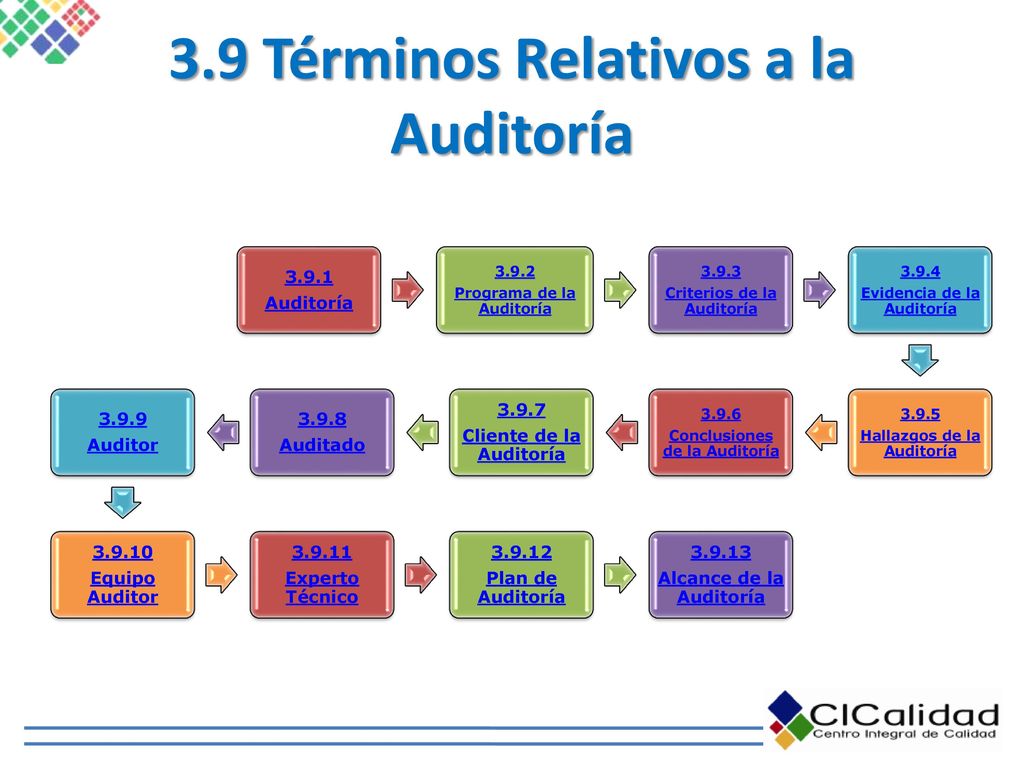 3.9 Términos Relativos a la Auditoría

3.9.1
Auditoría

3.9.2
Programa de la Auditoría

3.9.3
Criterios de la Auditoría

3.9.4
Evidencia de la Auditoría

3.9.5
Hallazgos de la Auditoría

3.9.6
Conclusiones de la Auditoría

3.9.7
Cliente de la Auditoría

3.9.8
Auditado

3.9.9
Auditor

3.9.10
Equipo Auditor

3.9.11
Experto Técnico

3.9.12
Plan de Auditoría

3.9.13
Alcance de la Auditoría

CICalidad
Centro Integral de Calidad